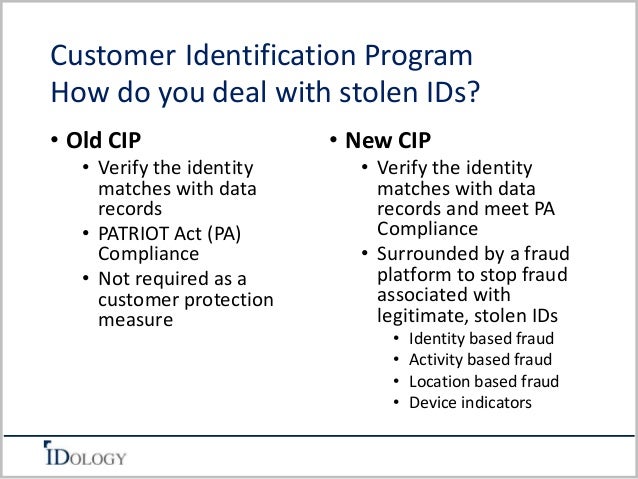 Customer Identification Program
How do you deal with stolen IDs?

• Old CIP
  • Verify the identity matches with data records
  • PATRIOT Act (PA) Compliance
  • Not required as a customer protection measure

• New CIP
  • Verify the identity matches with data records and meet PA Compliance
  • Surrounded by a fraud platform to stop fraud associated with legitimate, stolen IDs
    • Identity based fraud
    • Activity based fraud
    • Location based fraud
    • Device indicators

IDOLOGY